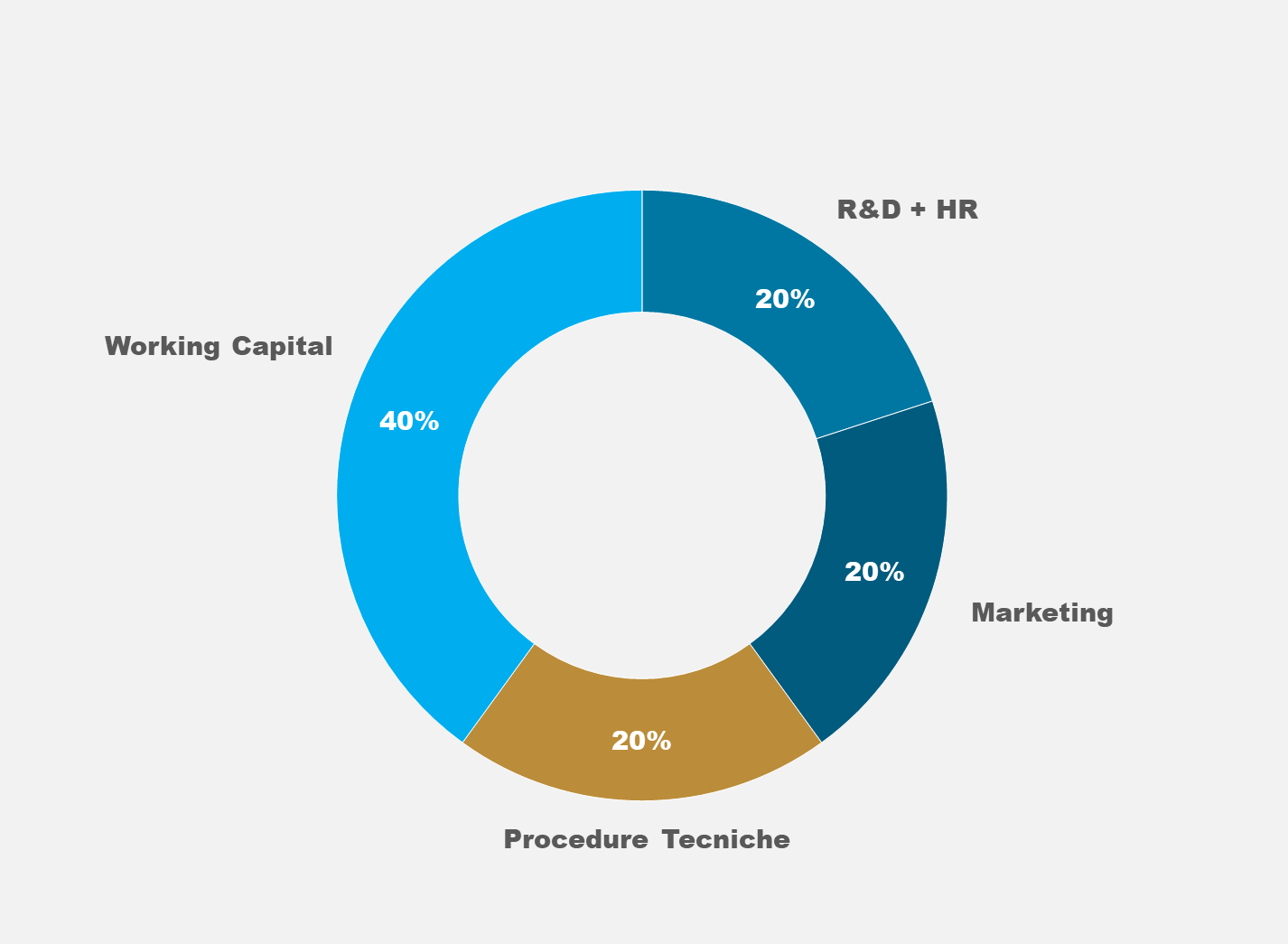 R&D + HR
20%
Working Capital
40%
20%
Marketing
20%
Procedure Tecniche